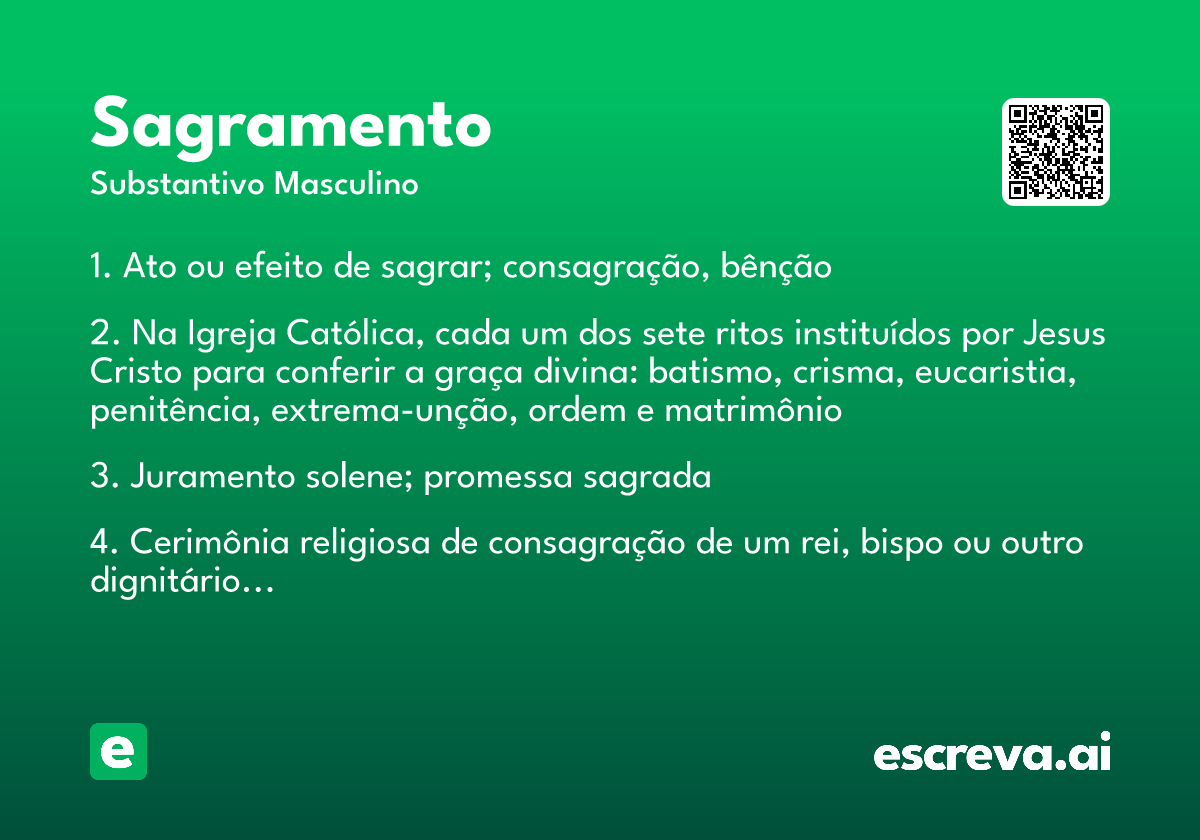 Sagramento
Substantivo Masculino

1. Ato ou efeito de sagrar; consagração, bênção

2. Na Igreja Católica, cada um dos sete ritos instituídos por Jesus Cristo para conferir a graça divina: batismo, crisma, eucaristia, penitência, extrema-unção, ordem e matrimônio

3. Juramento solene; promessa sagrada

4. Cerimônia religiosa de consagração de um rei, bispo ou outro dignitário...

e

escreva.ai